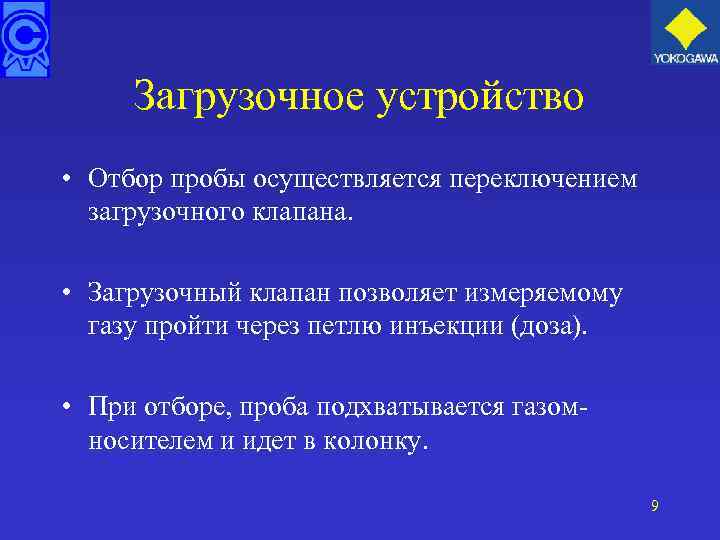 YOKOGAWA

Загрузочное устройство

• Отбор пробы осуществляется переключением загрузочного клапана.

• Загрузочный клапан позволяет измеряемому газу пройти через петлю инъекции (доза).

• При отборе, проба подхватывается газом-носителем и идет в колонку.

9